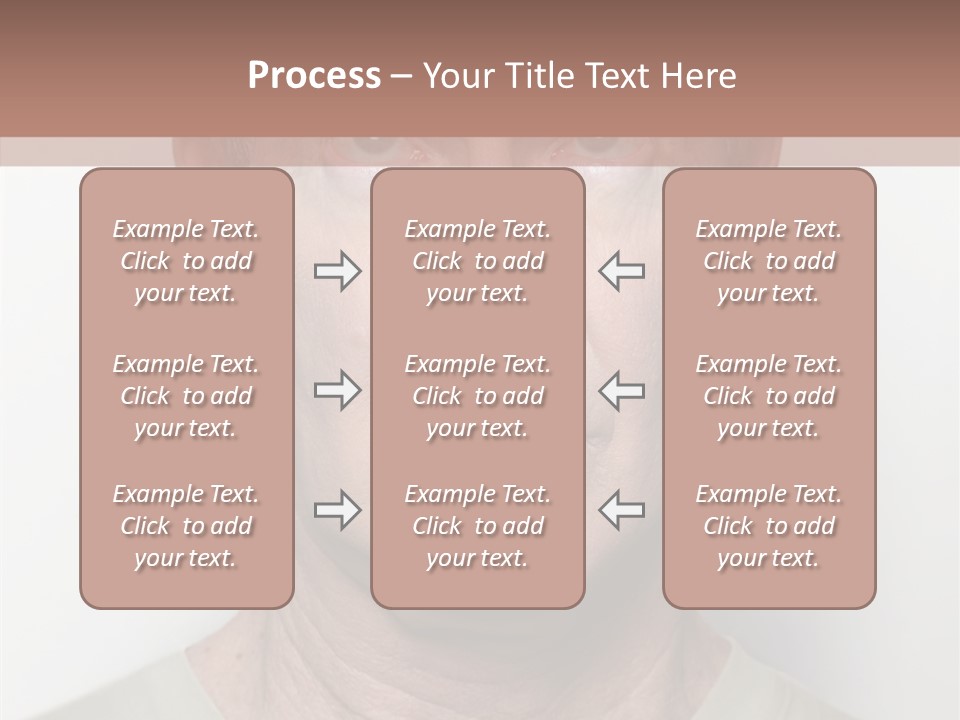 Process – Your Title Text Here

Example Text. Click to add your text.

Example Text. Click to add your text.

Example Text. Click to add your text.

Example Text. Click to add your text.

Example Text. Click to add your text.

Example Text. Click to add your text.

Example Text. Click to add your text.

Example Text. Click to add your text.

Example Text. Click to add your text.